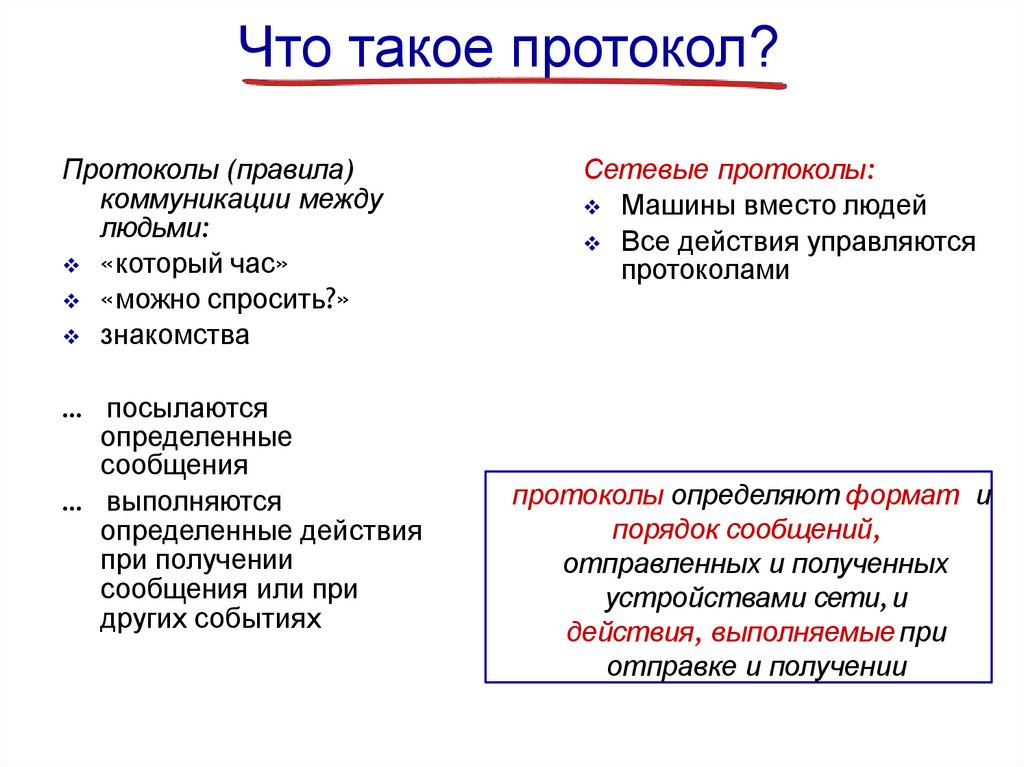 Что такое протокол?

Протоколы (правила) коммуникации между людьми:

❖ «который час»
❖ «можно спросить?»
❖ знакомства

... посылаются определенные сообщения

... выполняются определенные действия при получении сообщения или при других событиях

Сетевые протоколы:

❖ Машины вместо людей
❖ Все действия управляются протоколами

протоколы определяют формат и порядок сообщений, отправленных и полученных устройствами сети, и действия, выполняемые при отправке и получении